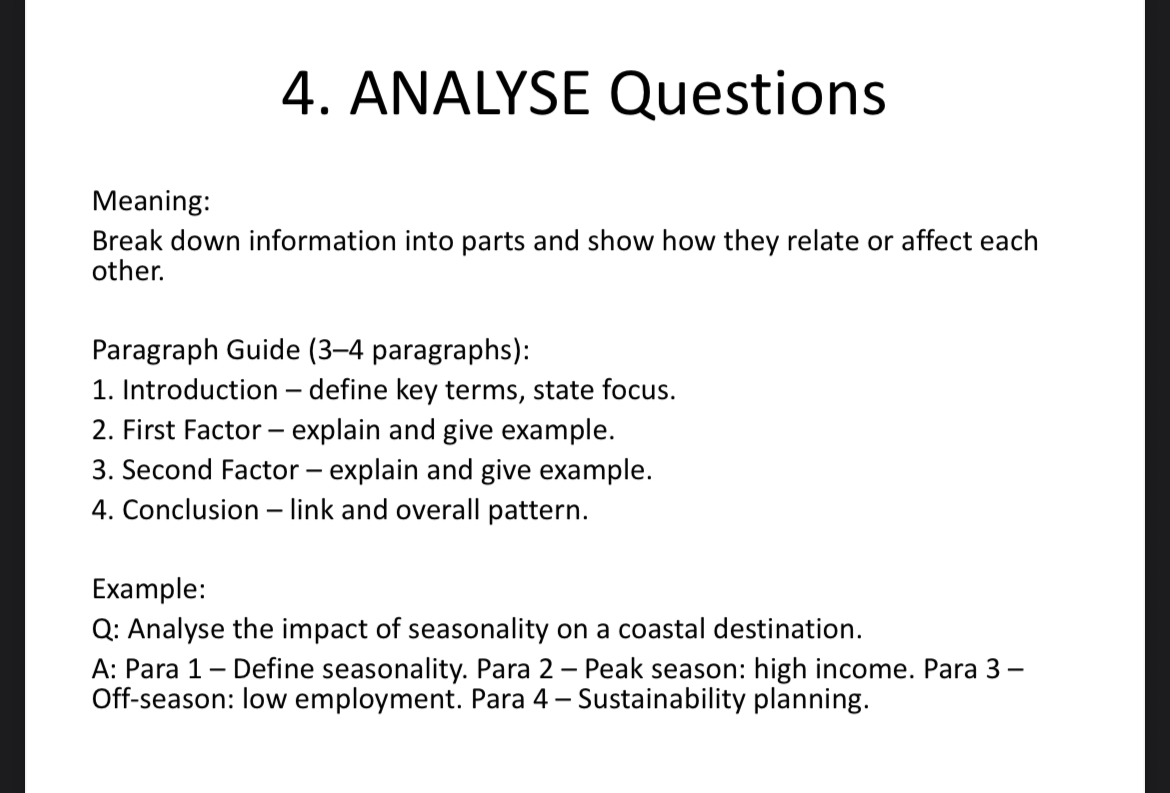 4. ANALYSE Questions

Meaning:
Break down information into parts and show how they relate or affect each other.

Paragraph Guide (3–4 paragraphs):
1. Introduction – define key terms, state focus.
2. First Factor – explain and give example.
3. Second Factor – explain and give example.
4. Conclusion – link and overall pattern.

Example:
Q: Analyse the impact of seasonality on a coastal destination.
A: Para 1 – Define seasonality. Para 2 – Peak season: high income. Para 3 – Off-season: low employment. Para 4 – Sustainability planning.